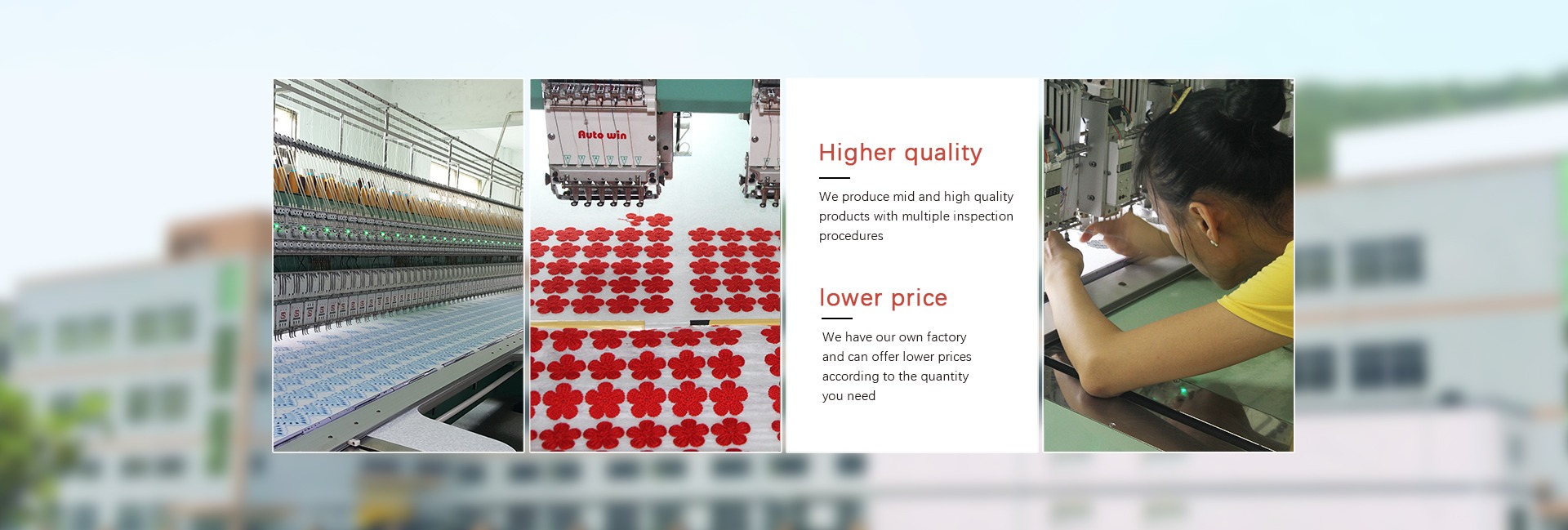 Auto win

Higher quality

We produce mid and high quality products with multiple inspection procedures

lower price

We have our own factory and can offer lower prices according to the quantity you need